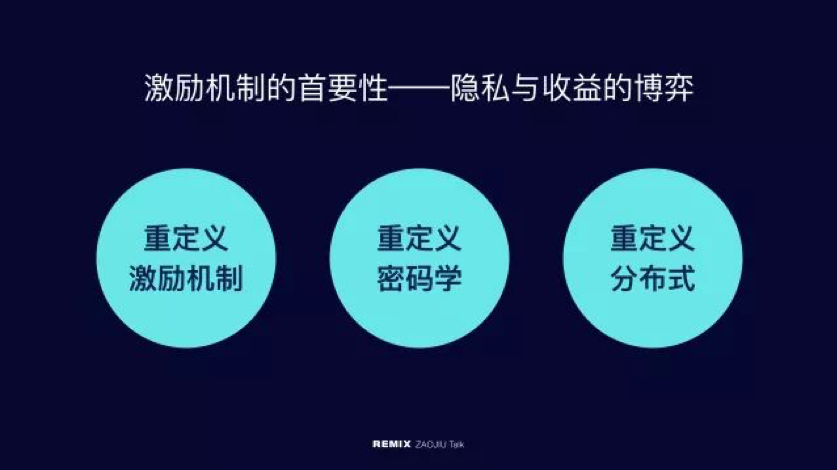 激励机制的首要性——隐私与收益的博弈

重定义
激励机制

重定义
密码学

重定义
分布式

REMIX ZAOJIU Talk